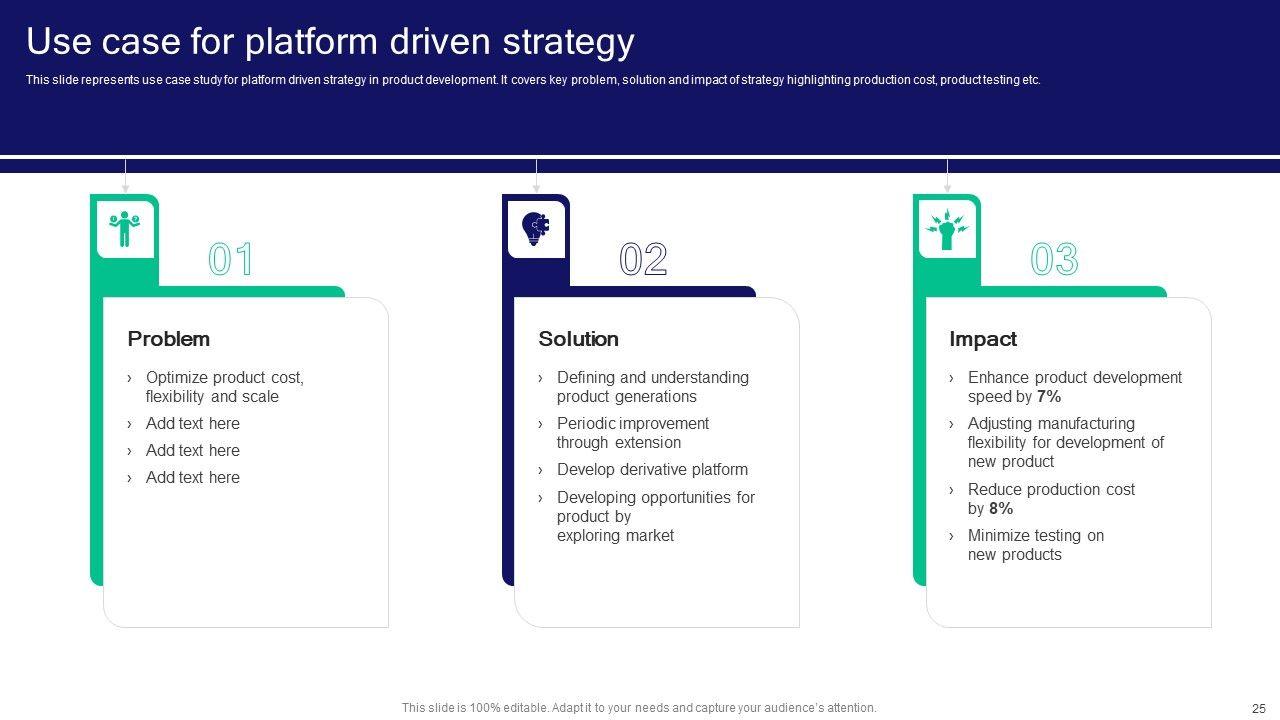 Use case for platform driven strategy

This slide represents use case study for platform driven strategy in product development. It covers key problem, solution and impact of strategy highlighting production cost, product testing etc.

01

Problem

› Optimize product cost, flexibility and scale
› Add text here
› Add text here
› Add text here

02

Solution

› Defining and understanding product generations
› Periodic improvement through extension
› Develop derivative platform
› Developing opportunities for product by exploring market

03

Impact

› Enhance product development speed by 7%
› Adjusting manufacturing flexibility for development of new product
› Reduce production cost by 8%
› Minimize testing on new products

This slide is 100% editable. Adapt it to your needs and capture your audience's attention.

25